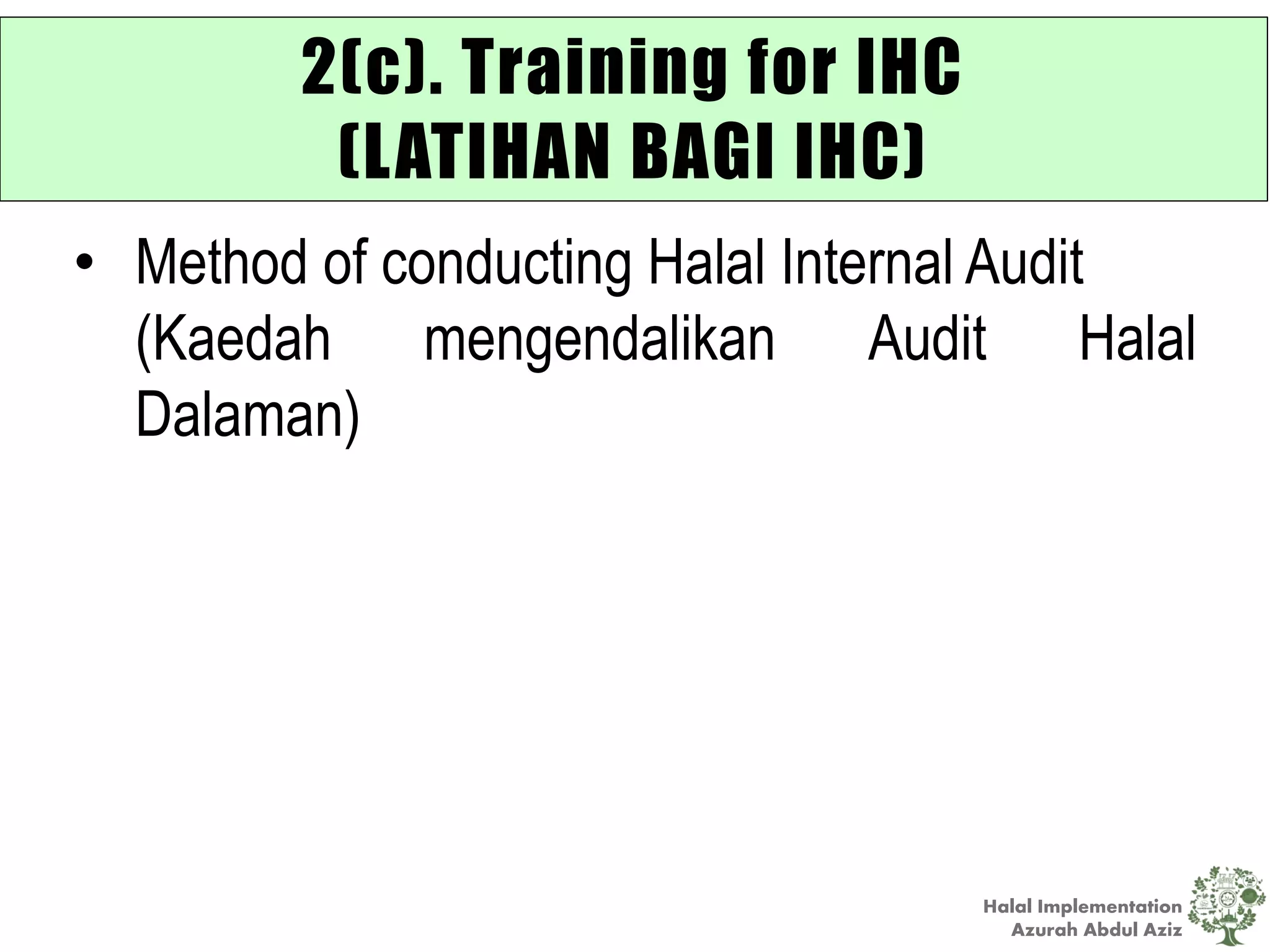 2(c). Training for IHC
(LATIHAN BAGI IHC)

• Method of conducting Halal Internal Audit (Kaedah mengendalikan Audit Halal Dalaman)

Halal Implementation
Azurah Abdul Aziz